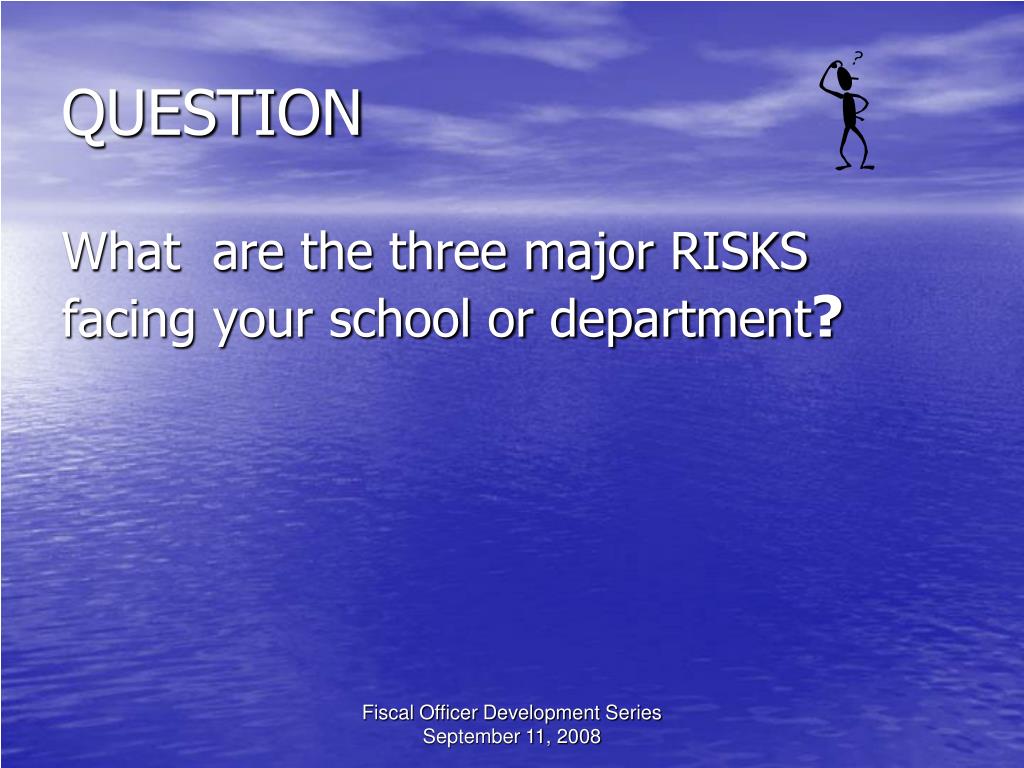 QUESTION

?

What  are the three major RISKS facing your school or department?

Fiscal Officer Development Series
September 11, 2008